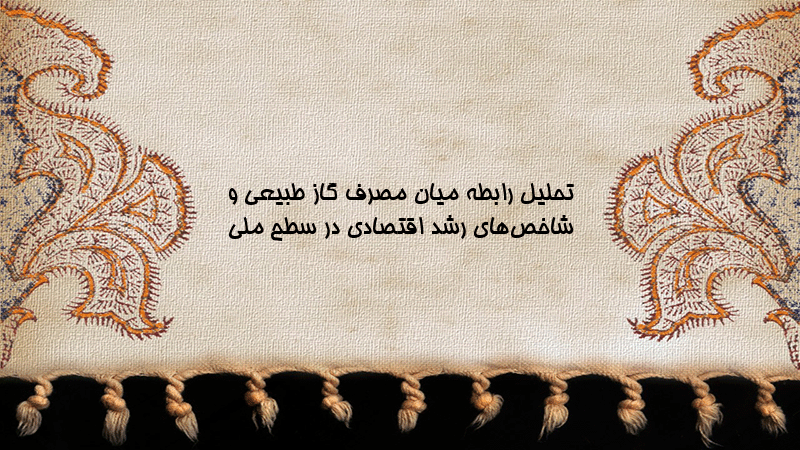 تحلیل رابطه میان مصرف گاز طبیعی و شاخص‌های رشد اقتصادی در سطح ملی